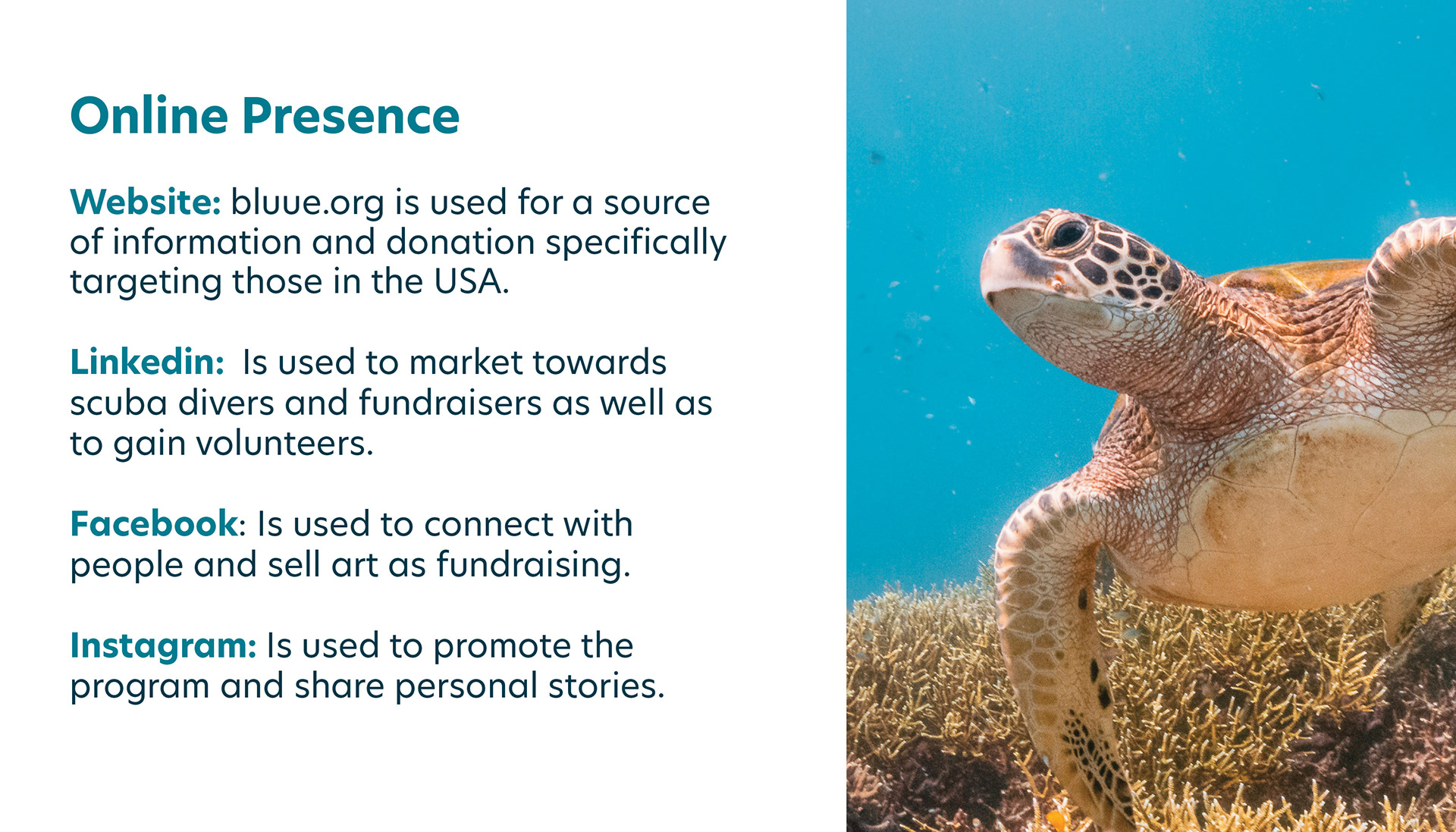 Online Presence

Website: bluue.org is used for a source of information and donation specifically targeting those in the USA.

Linkedin:  Is used to market towards scuba divers and fundraisers as well as to gain volunteers.

Facebook: Is used to connect with people and sell art as fundraising.

Instagram: Is used to promote the program and share personal stories.